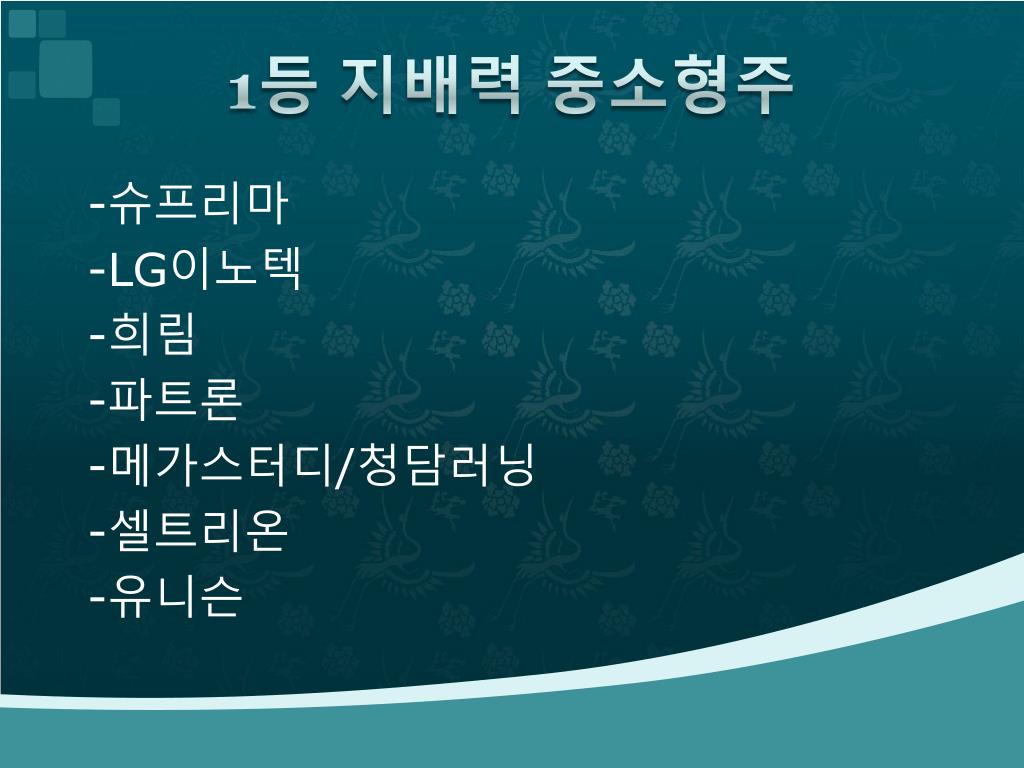 1등 지배력 중소형주

-슈프리마
-LG이노텍
-희림
-파트론
-메가스터디/청담러닝
-셀트리온
-유니슨